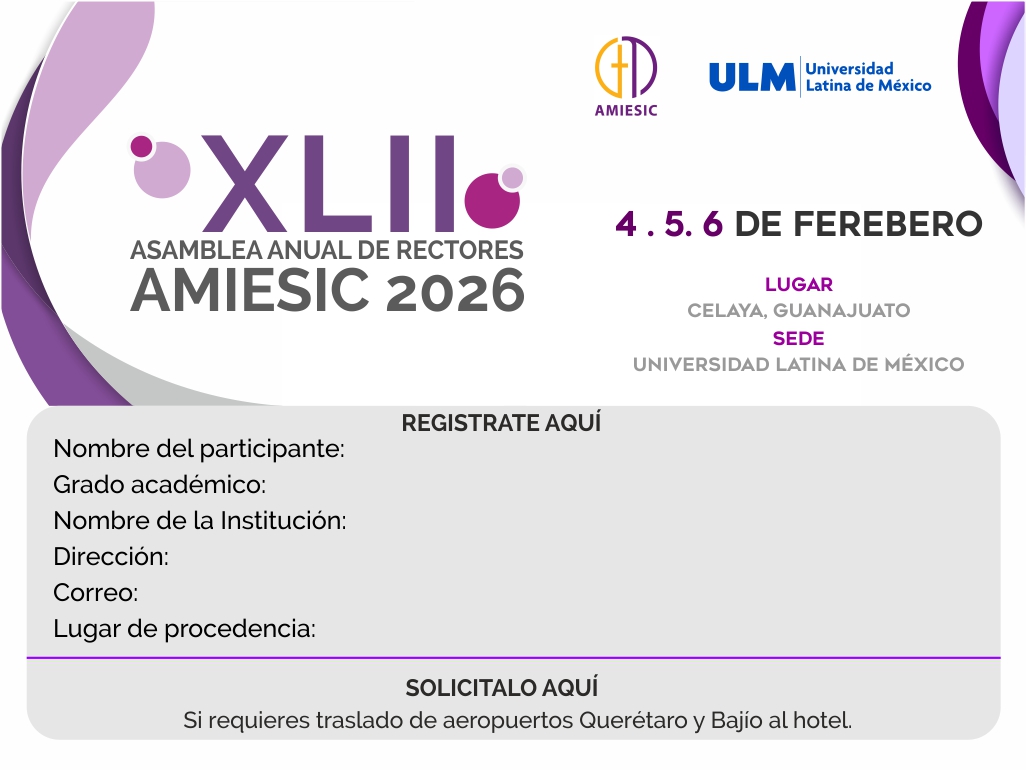 AMIESIC

ULM Universidad Latina de México

XLII
ASAMBLEA ANUAL DE RECTORES
AMIESIC 2026

4 . 5. 6 DE FEREBERO

LUGAR
CELAYA, GUANAJUATO
SEDE
UNIVERSIDAD LATINA DE MÉXICO

REGISTRATE AQUÍ
Nombre del participante:
Grado académico:
Nombre de la Institución:
Dirección:
Correo:
Lugar de procedencia:

SOLICITALO AQUÍ
Si requieres traslado de aeropuertos Querétaro y Bajío al hotel.